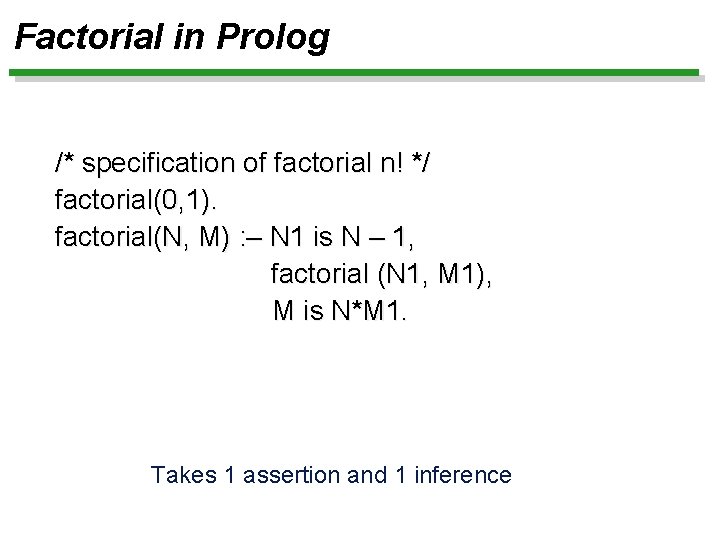 Factorial in Prolog

/* specification of factorial n! */
factorial(0,1).
factorial(N, M) :– N1 is N – 1,
factorial (N1, M1),
M is N*M1.

Takes 1 assertion and 1 inference